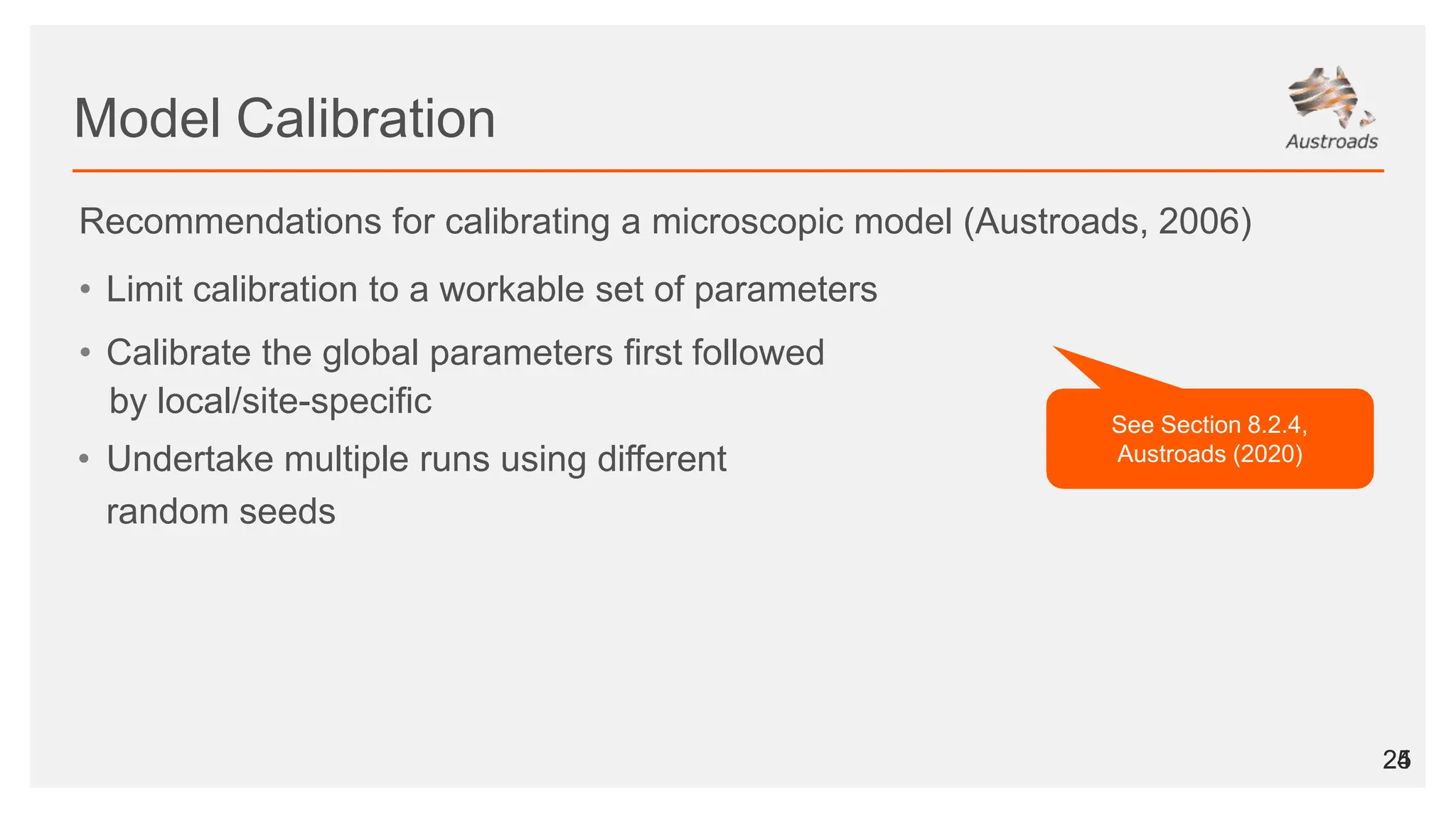 Model Calibration

Austroads

Recommendations for calibrating a microscopic model (Austroads, 2006)

• Limit calibration to a workable set of parameters

• Calibrate the global parameters first followed by local/site-specific

• Undertake multiple runs using different random seeds

See Section 8.2.4, Austroads (2020)

25